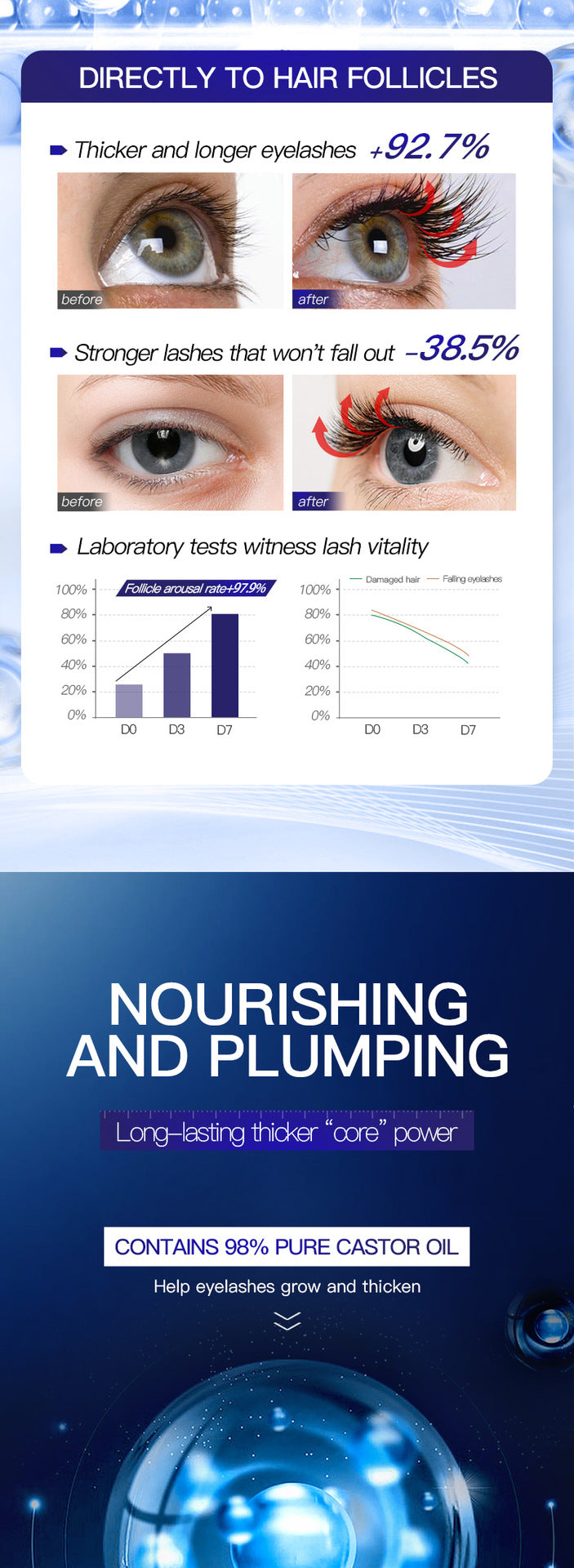 DIRECTLY TO HAIR FOLLICLES

Thicker and longer eyelashes +92.7%

before

after

Stronger lashes that won't fall out -38.5%

before

after

Laboratory tests witness lash vitality

Follicle arousal rate+97.9%

100%
80%
60%
40%
20%
0%
D0 D3 D7

Damaged hair
Falling eyelashes

100%
80%
60%
40%
20%
0%
D0 D3 D7

NOURISHING AND PLUMPING

Long-lasting thicker "core" power

CONTAINS 98% PURE CASTOR OIL

Help eyelashes grow and thicken